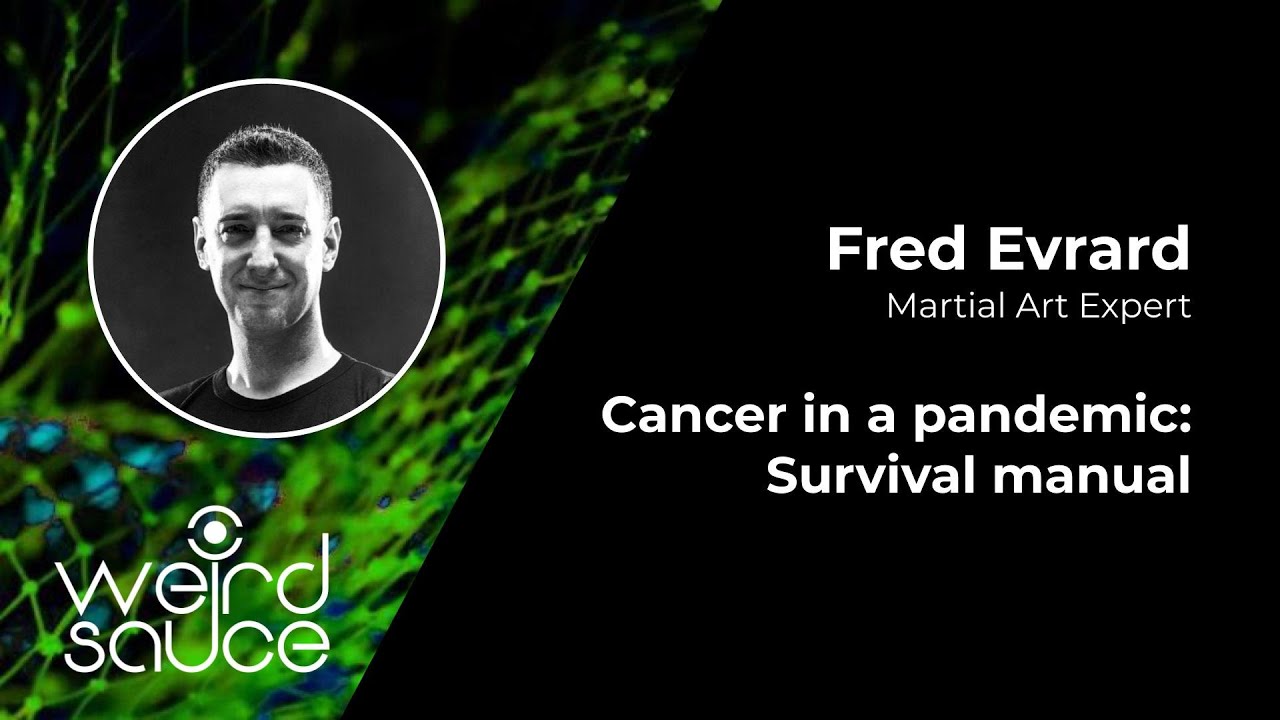 Fred Evrard
Martial Art Expert

Cancer in a pandemic: Survival manual

weird sauce